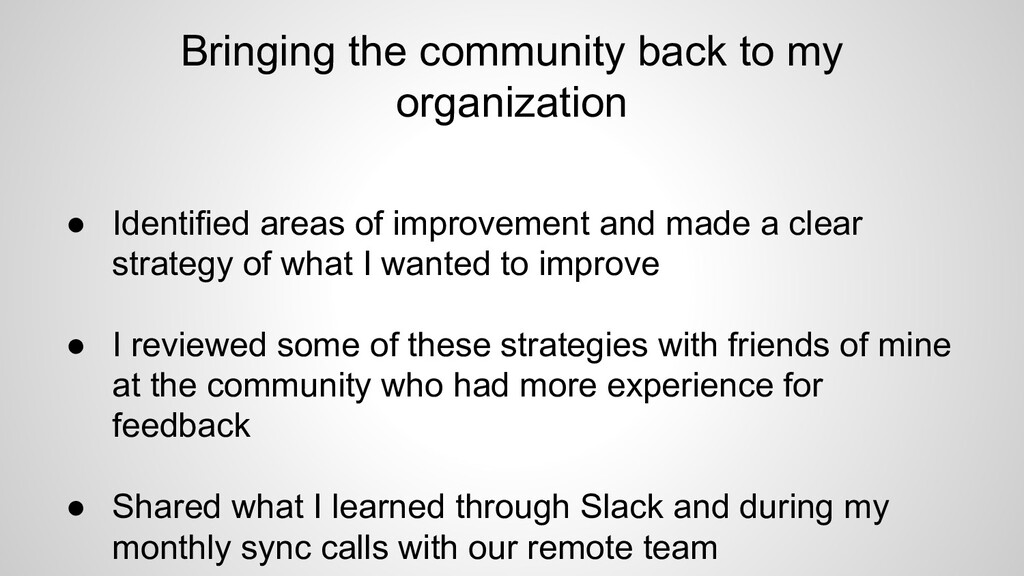 Bringing the community back to my organization

● Identified areas of improvement and made a clear strategy of what I wanted to improve

● I reviewed some of these strategies with friends of mine at the community who had more experience for feedback

● Shared what I learned through Slack and during my monthly sync calls with our remote team